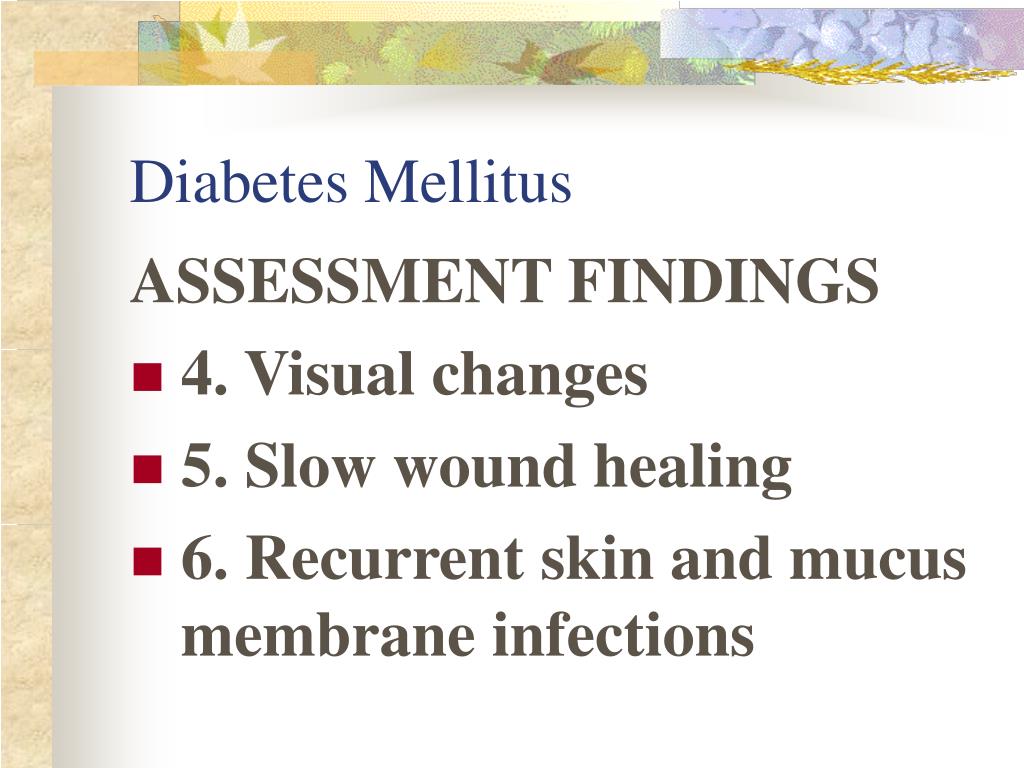 Diabetes Mellitus

ASSESSMENT FINDINGS

4. Visual changes

5. Slow wound healing

6. Recurrent skin and mucus membrane infections